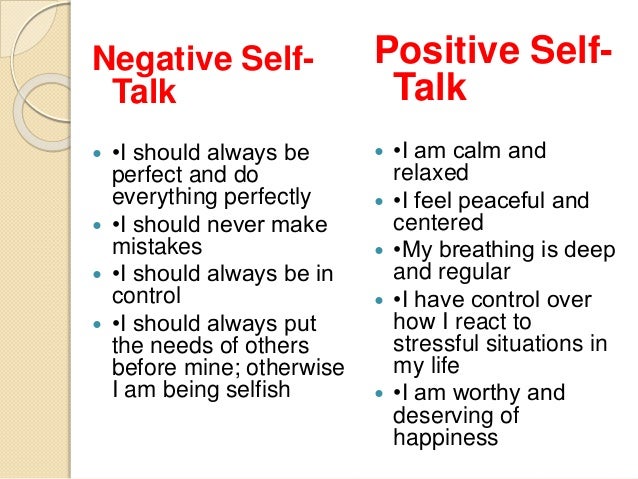 Negative Self-Talk

- •I should always be perfect and do everything perfectly
- •I should never make mistakes
- •I should always be in control
- •I should always put the needs of others before mine; otherwise I am being selfish

Positive Self-Talk

- •I am calm and relaxed
- •I feel peaceful and centered
- •My breathing is deep and regular
- •I have control over how I react to stressful situations in my life
- •I am worthy and deserving of happiness